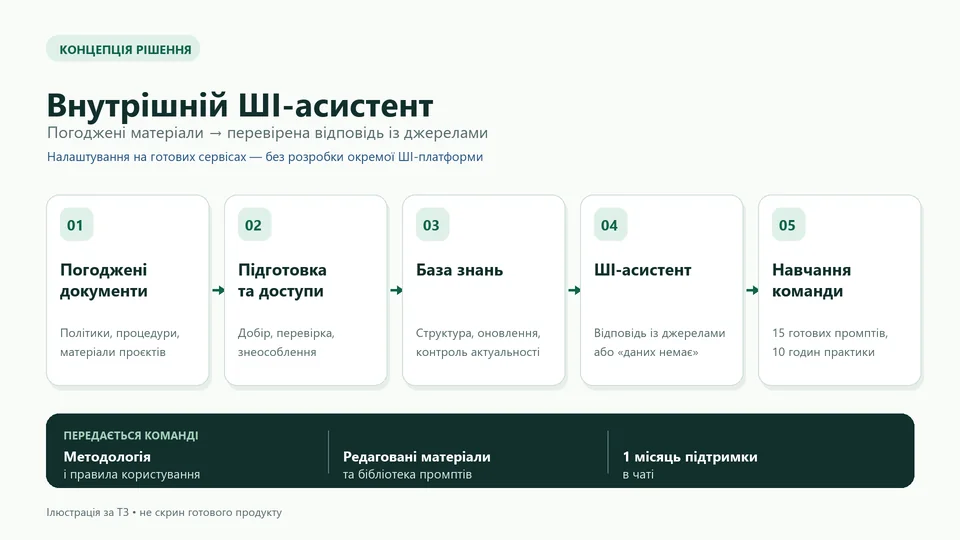 КОНЦЕПЦІЯ РІШЕННЯ

Внутрішній ШІ-асистент

Погоджені матеріали → перевірена відповідь із джерелами

Налаштування на готових сервісах — без розробки окремої ШІ-платформи

01

Погоджені документи

Політики, процедури, матеріали проєктів

02

Підготовка та доступи

Добір, перевірка, знеособлення

03

База знань

Структура, оновлення, контроль актуальності

04

ШІ-асистент

Відповідь із джерелами або «даних немає»

05

Навчання команди

15 готових промптів, 10 годин практики

ПЕРЕДАЄТЬСЯ КОМАНДІ

Методологія
і правила користування

Редаговані матеріали
та бібліотека промптів

1 місяць підтримки
в чаті

Ілюстрація за ТЗ • не скрин готового продукту